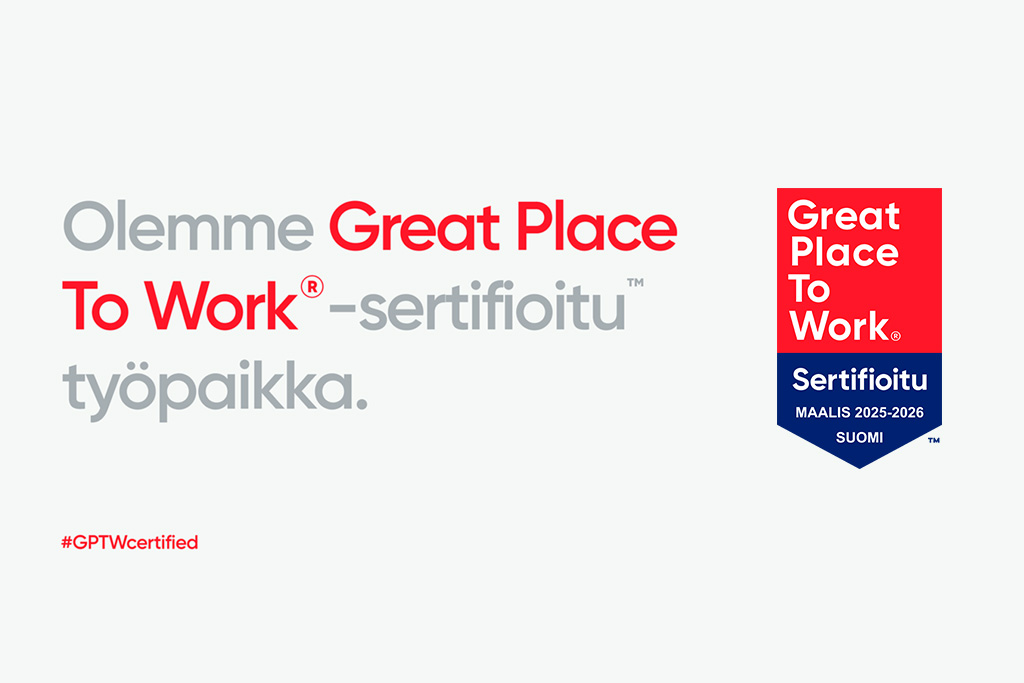 Olemme Great Place To Work®-sertifioitu™ työpaikka.

#GPTWcertified

Great Place To Work®

Sertifioitu

MAALIS 2025-2026

SUOMI

™